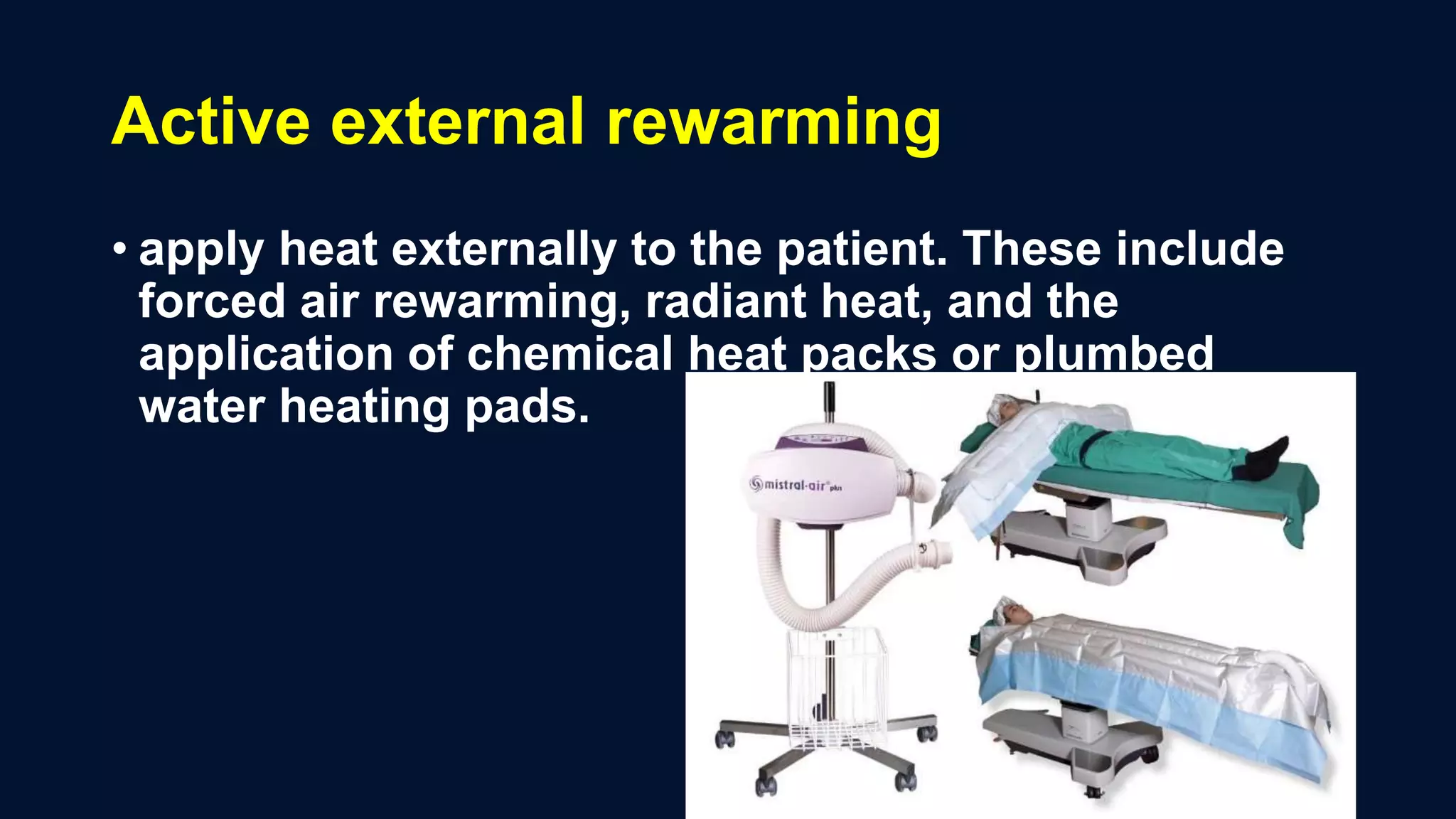 Active external rewarming

• apply heat externally to the patient. These include forced air rewarming, radiant heat, and the application of chemical heat packs or plumbed water heating pads.

mistral-air plus